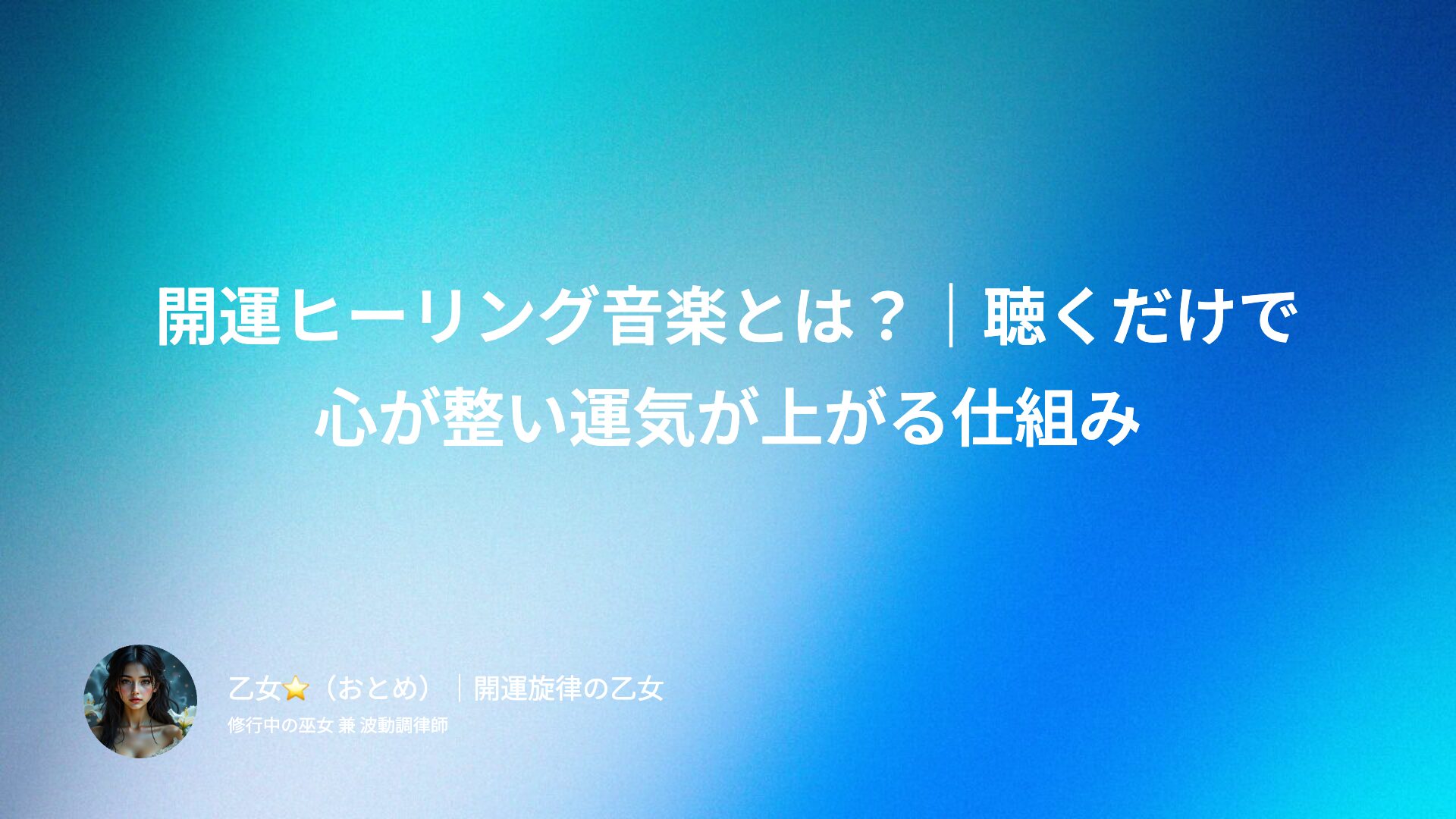 開運ヒーリング音楽とは？｜聴くだけで心が整い運気が上がる仕組み

乙女⭐（おとめ）｜開運旋律の乙女
修行中の巫女 兼 波動調律師